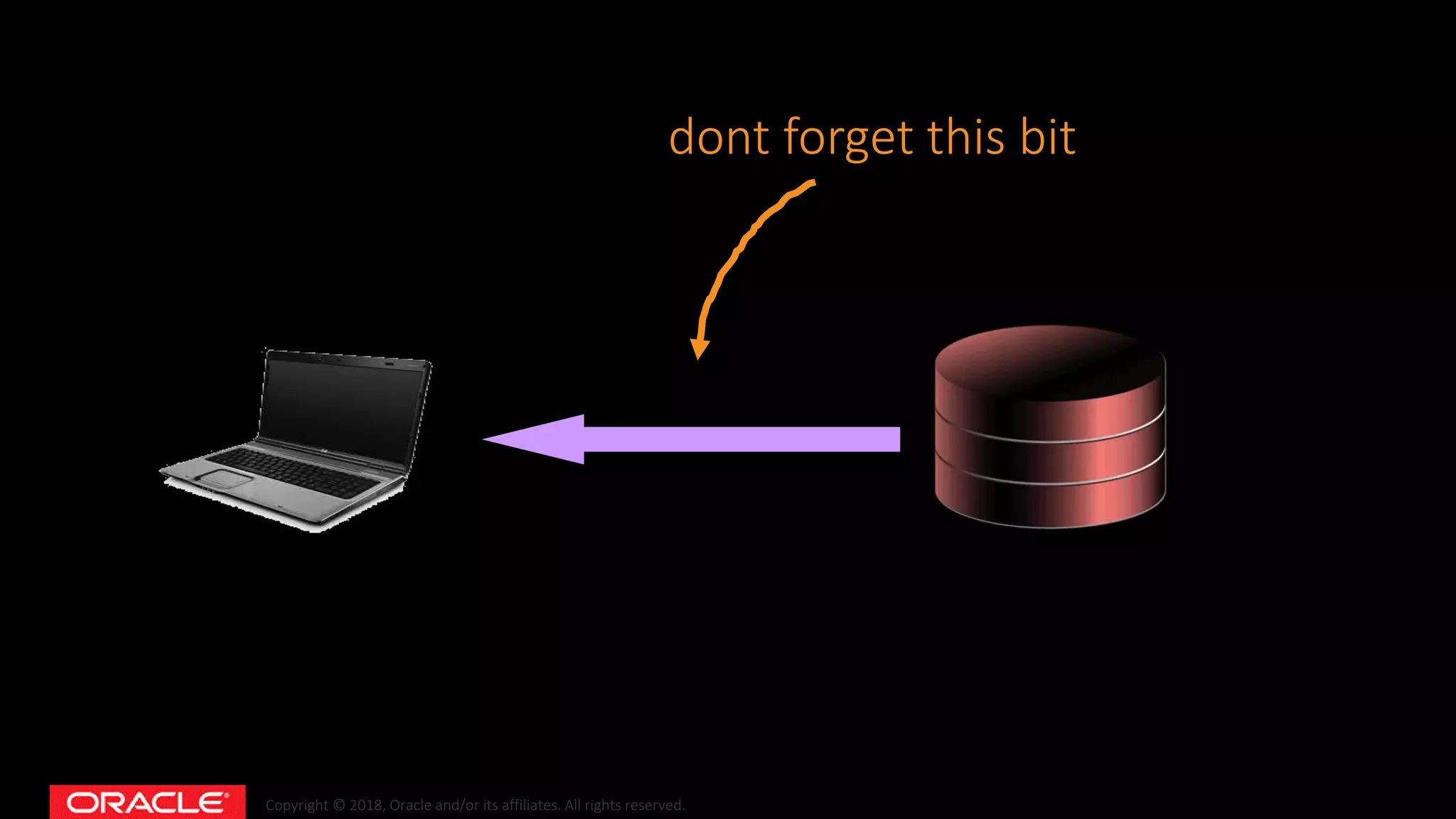 dont forget this bit

ORACLE

Copyright © 2018, Oracle and/or its affiliates. All rights reserved.